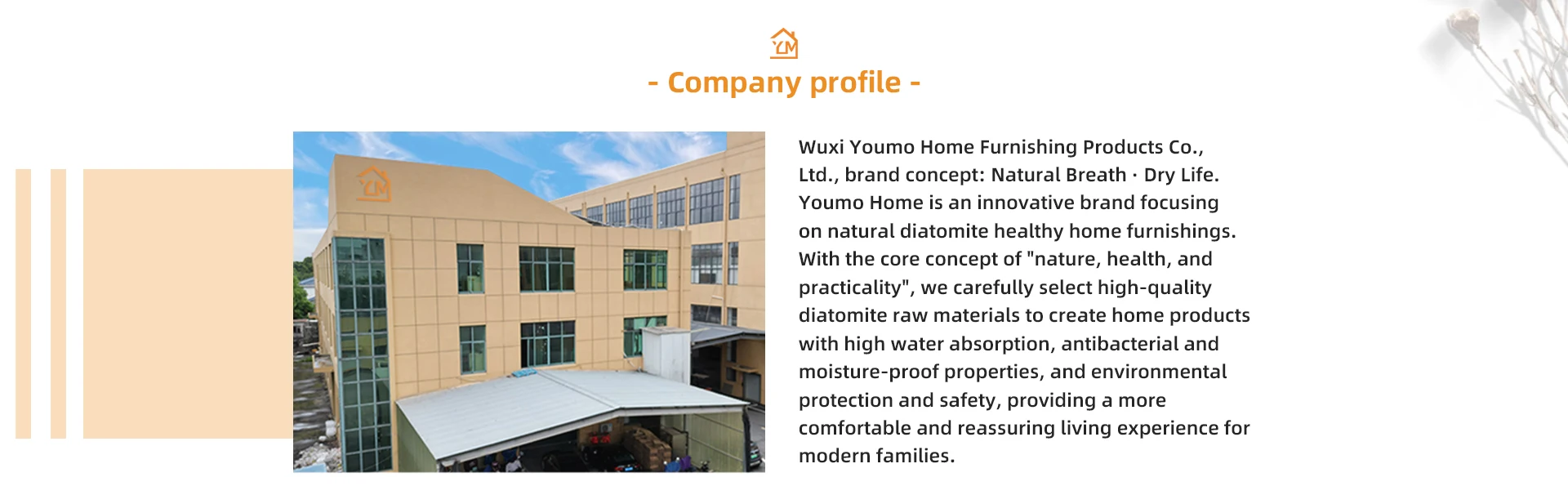 YM

- Company profile -

YM

Wuxi Youmo Home Furnishing Products Co., Ltd., brand concept: Natural Breath · Dry Life. Youmo Home is an innovative brand focusing on natural diatomite healthy home furnishings. With the core concept of "nature, health, and practicality", we carefully select high-quality diatomite raw materials to create home products with high water absorption, antibacterial and moisture-proof properties, and environmental protection and safety, providing a more comfortable and reassuring living experience for modern families.